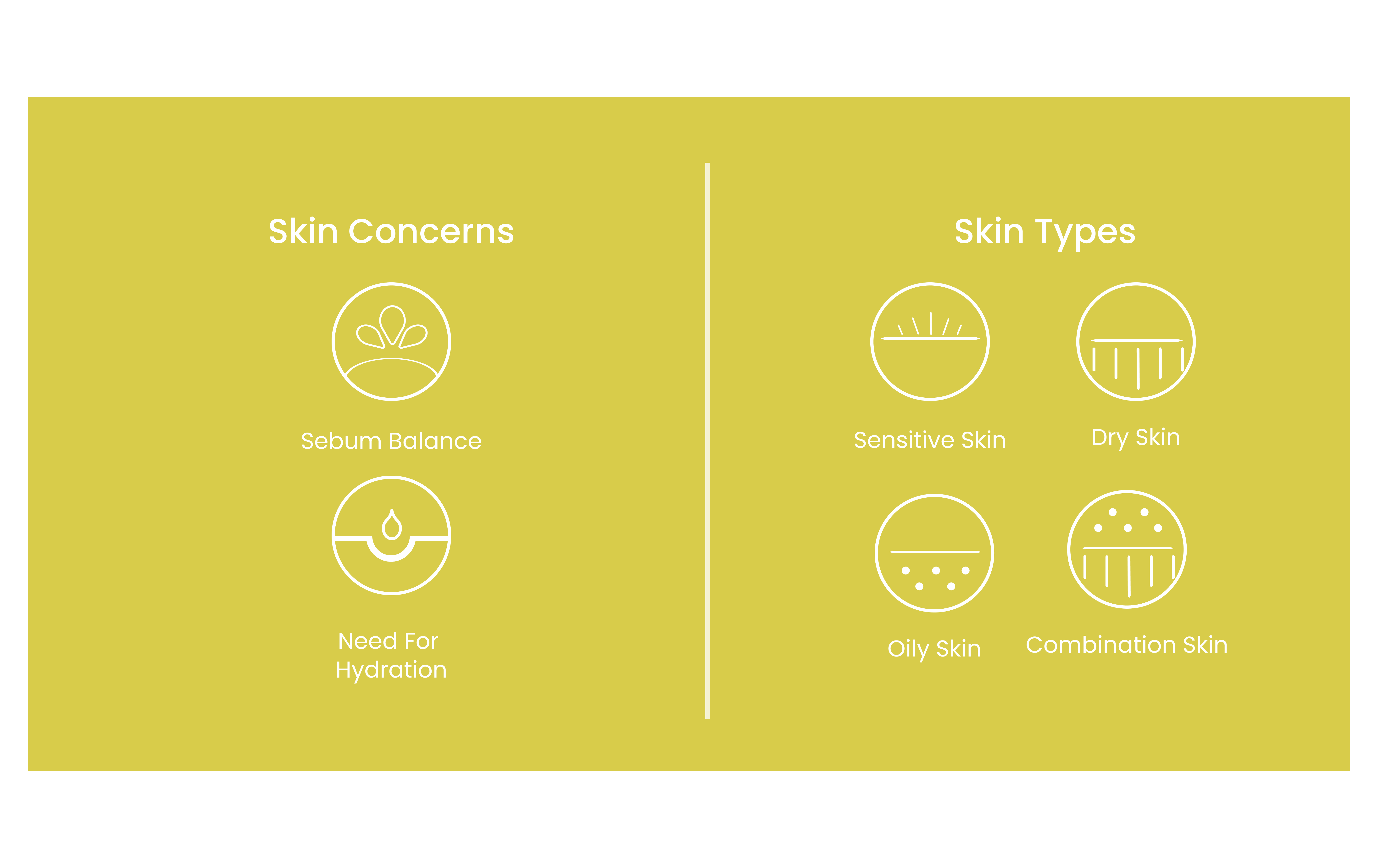 Skin Concerns

Sebum Balance

Need For Hydration

Skin Types

Sensitive Skin

Dry Skin

Oily Skin

Combination Skin